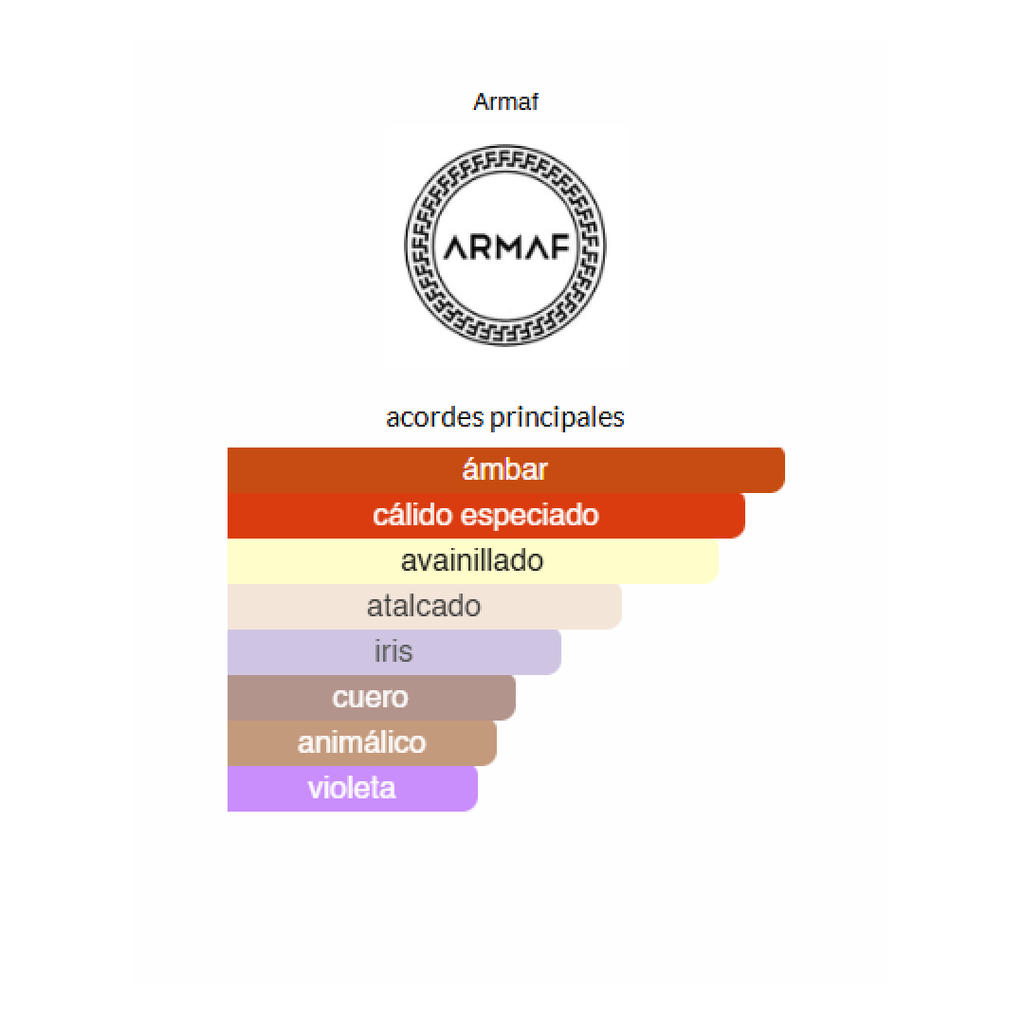 Armaf

ARMAF

acordes principales

ámbar
cálido especiado
avainillado
atalcado
iris
cuero
animálico
violeta